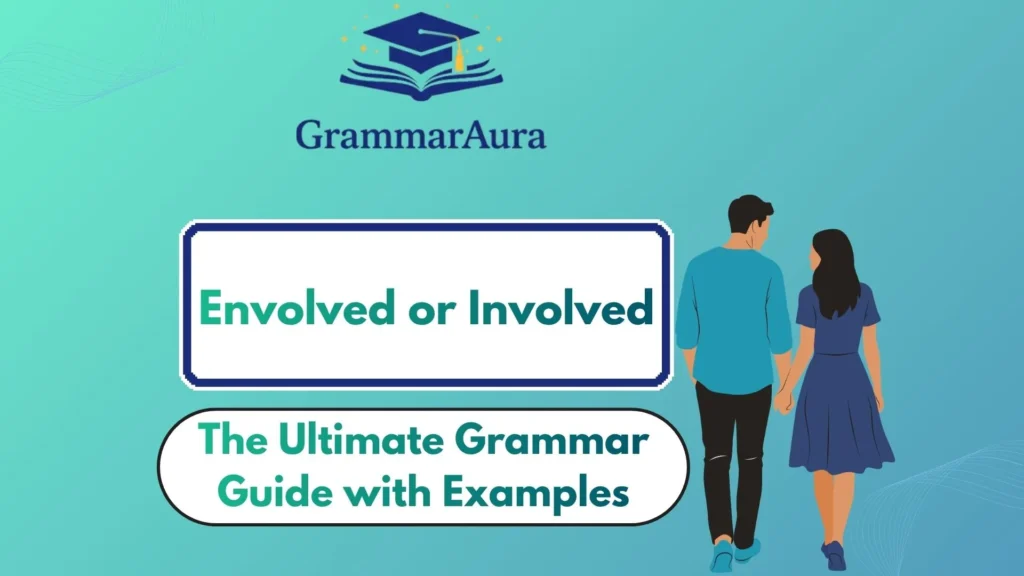 GrammarAura

Envolved or Involved

The Ultimate Grammar Guide with Examples